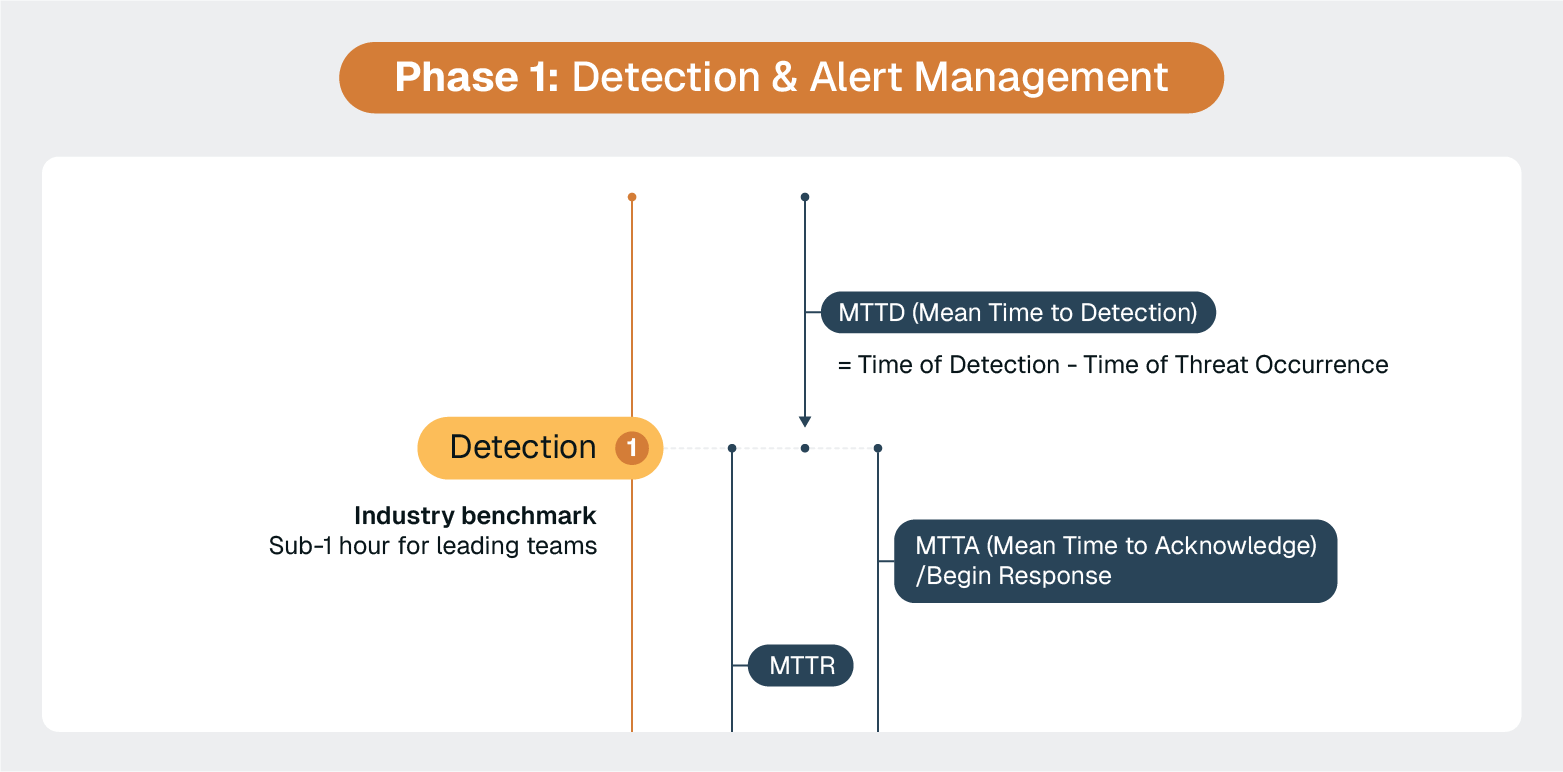 Phase 1: Detection & Alert Management

MTTD (Mean Time to Detection)

= Time of Detection - Time of Threat Occurrence

Detection 1

Industry benchmark
Sub-1 hour for leading teams

MTTA (Mean Time to Acknowledge) /Begin Response

MTTR